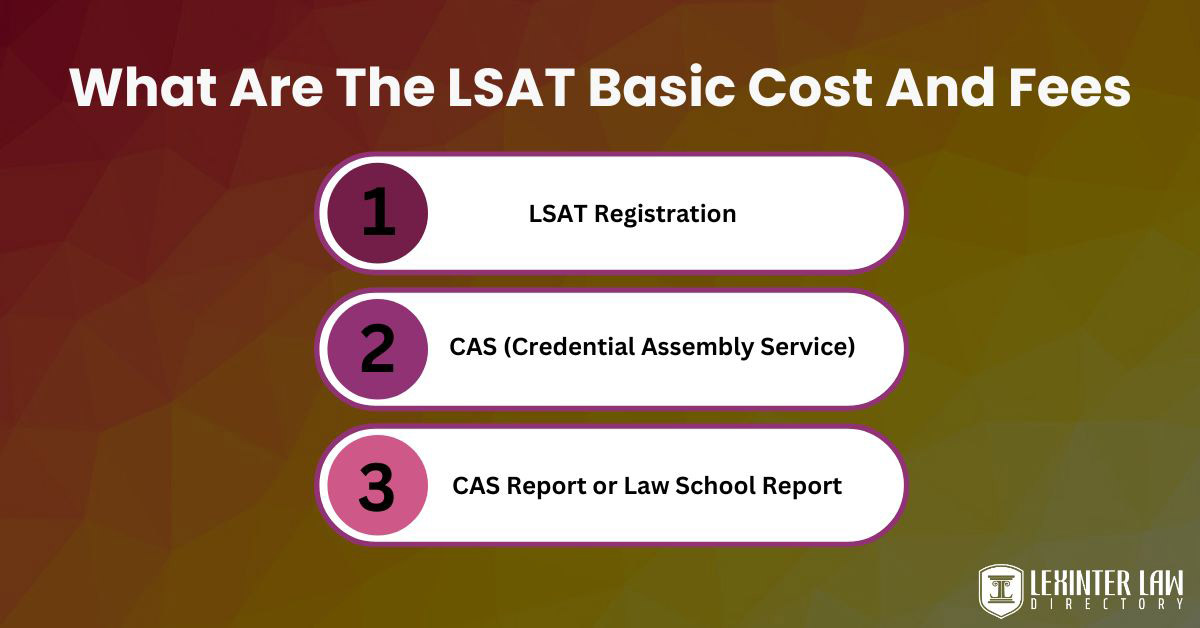 What Are The LSAT Basic Cost And Fees

1 LSAT Registration

2 CAS (Credential Assembly Service)

3 CAS Report or Law School Report

LEXINTER LAW DIRECTORY